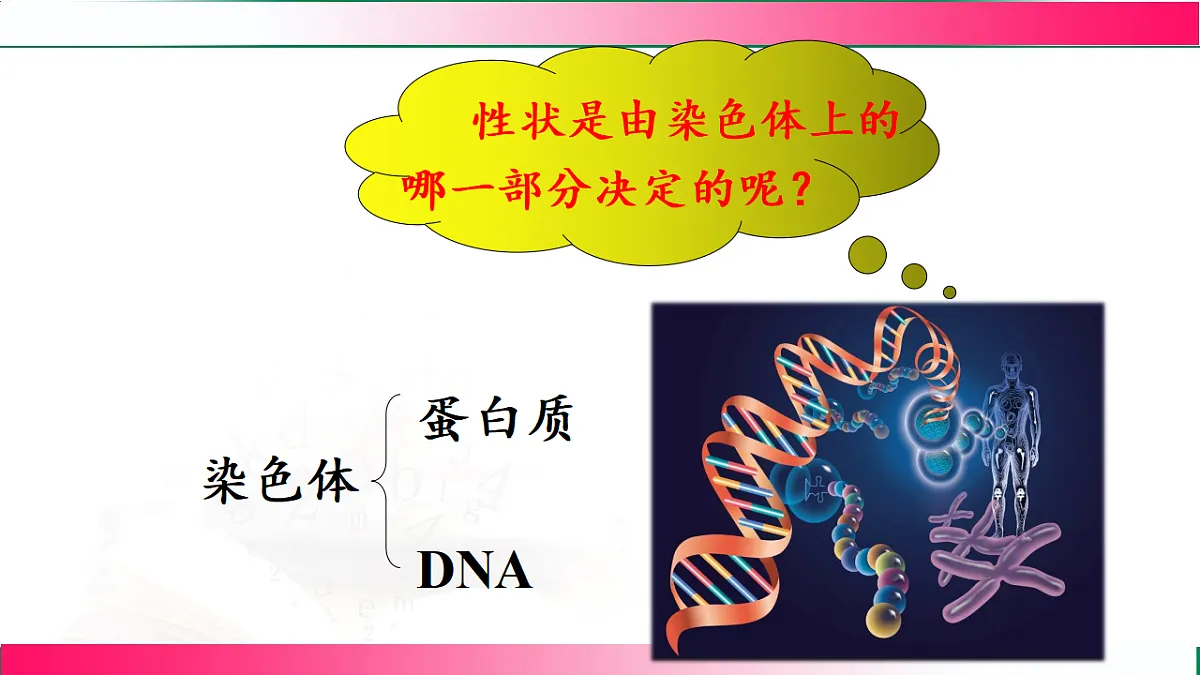 性状是由染色体上的哪一部分决定的呢？

染色体
蛋白质
DNA